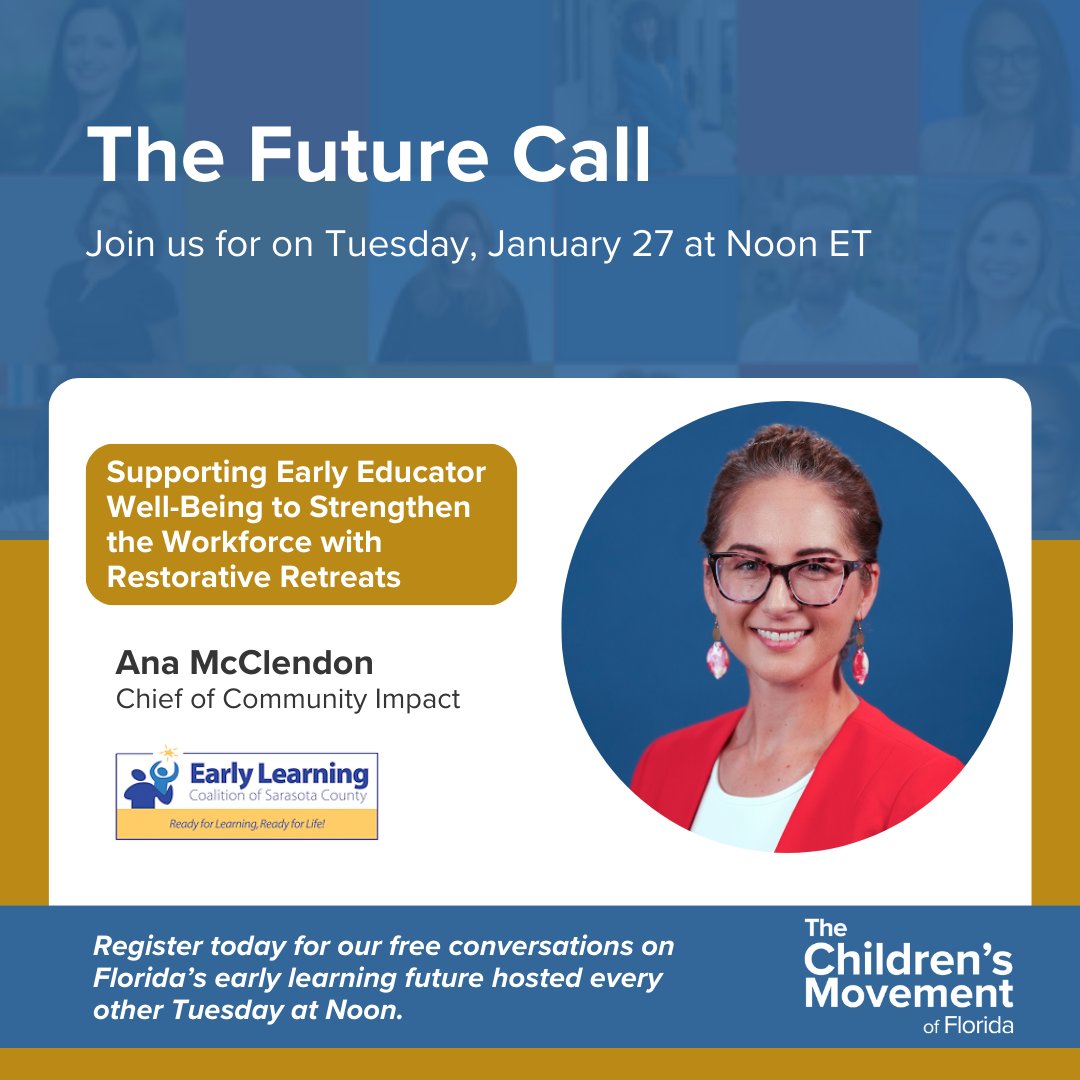 The Future Call

Join us for on Tuesday, January 27 at Noon ET

Supporting Early Educator Well-Being to Strengthen the Workforce with Restorative Retreats

Ana McClendon
Chief of Community Impact

Early Learning
Coalition of Sarasota County
Ready for Learning, Ready for Life!

Register today for our free conversations on Florida's early learning future hosted every other Tuesday at Noon.

The Children's Movement of Florida